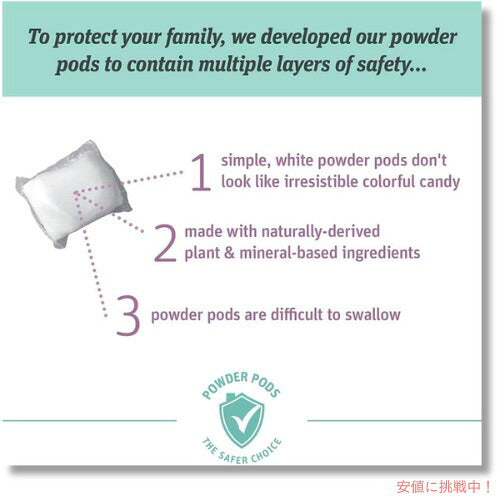 To protect your family, we developed our powder pods to contain multiple layers of safety...

1 simple, white powder pods don't look like irresistible colorful candy

2 made with naturally-derived plant & mineral-based ingredients

3 powder pods are difficult to swallow

POWDER PODS
THE SAFER CHOICE

安値に挑戦中！